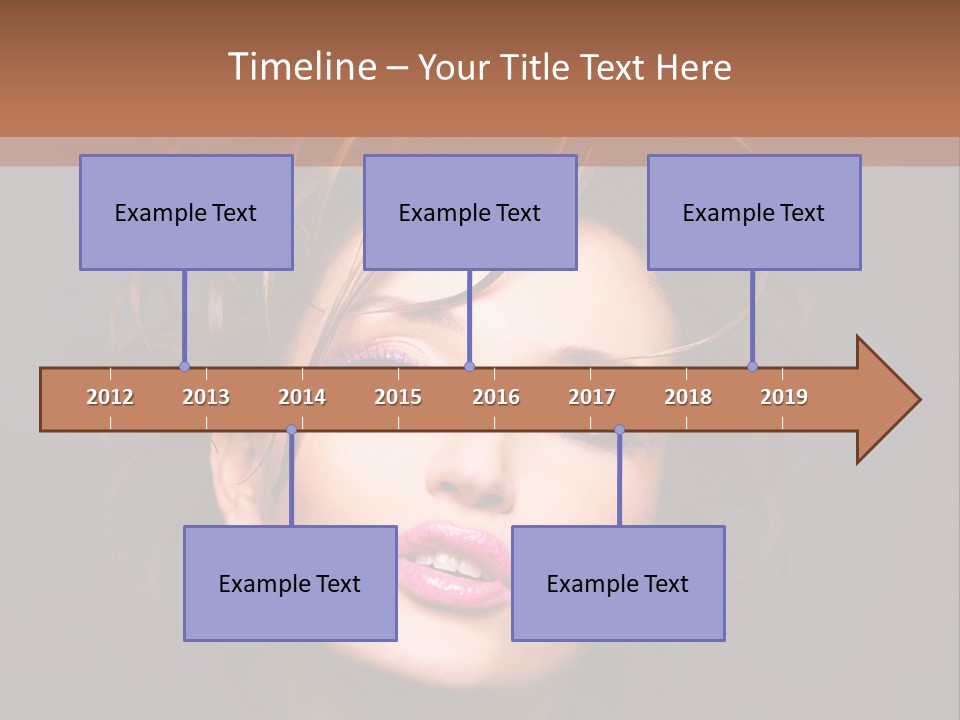 Timeline – Your Title Text Here

Example Text

Example Text

Example Text

2012 2013 2014 2015 2016 2017 2018 2019

Example Text

Example Text